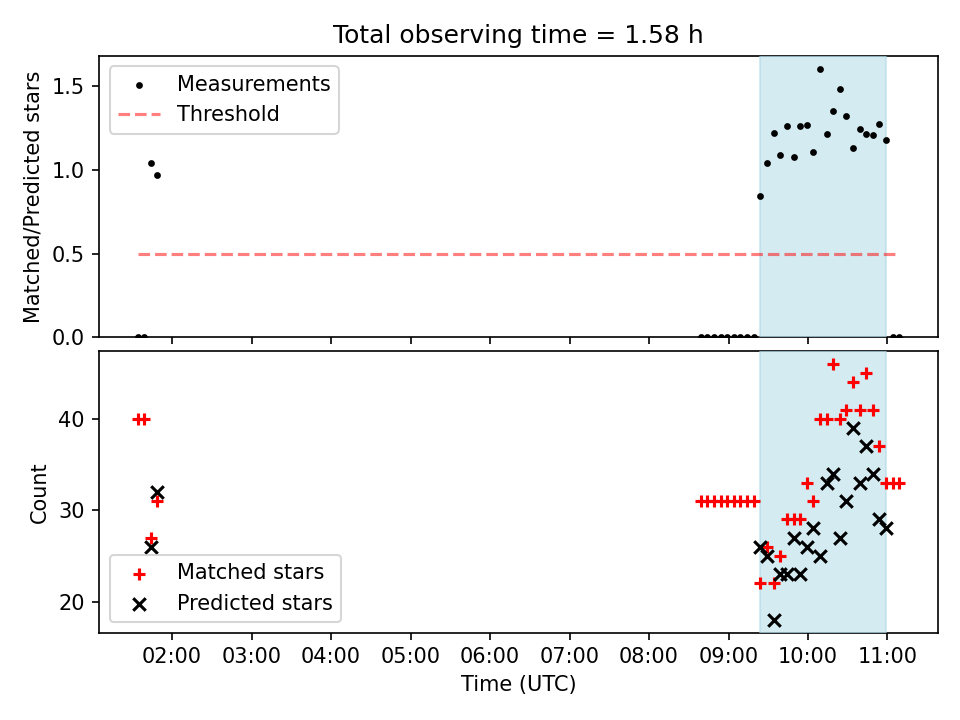 Total observing time = 1.58 h

Measurements
Threshold

Matched/Predicted stars

1.5
1.0
0.5
0.0

Count

40
30
20

Matched stars
Predicted stars

02:00 03:00 04:00 05:00 06:00 07:00 08:00 09:00 10:00 11:00

Time (UTC)